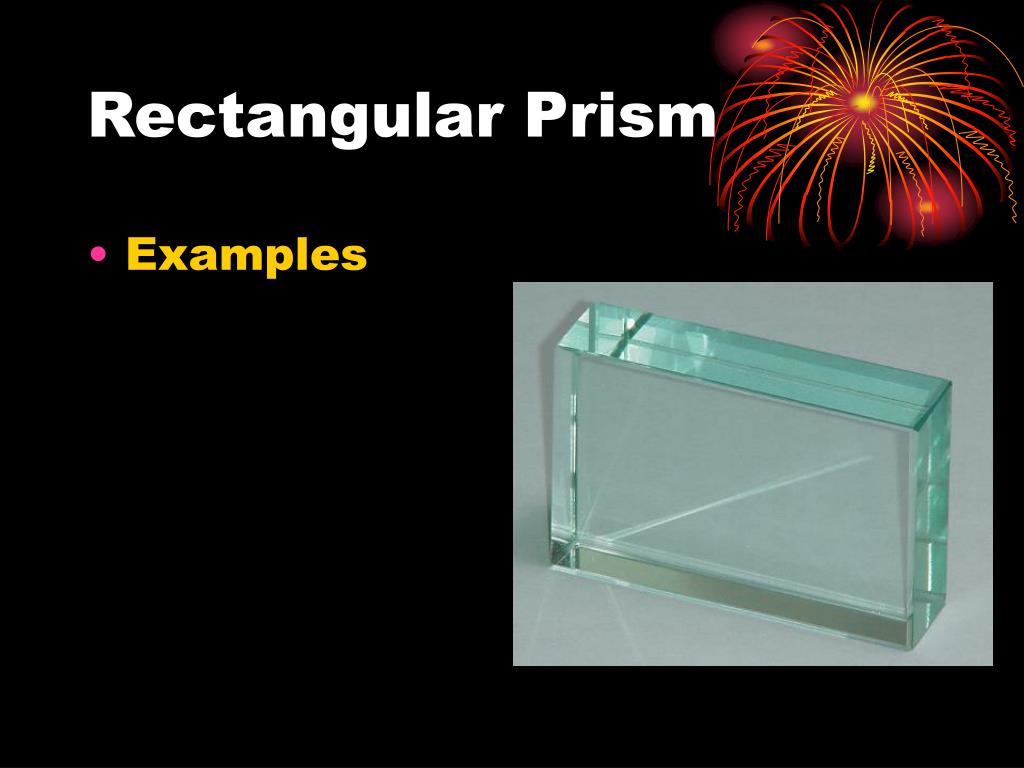 Rectangular Prism

• Examples